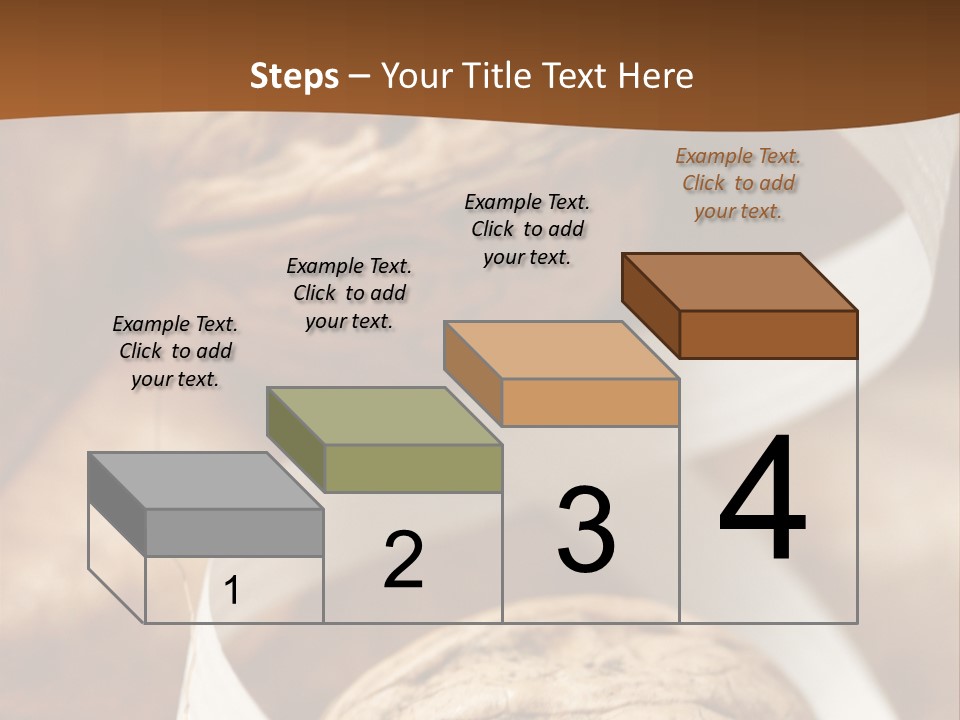 Steps – Your Title Text Here

Example Text. Click to add your text.

Example Text. Click to add your text.

Example Text. Click to add your text.

Example Text. Click to add your text.

1

2

3

4